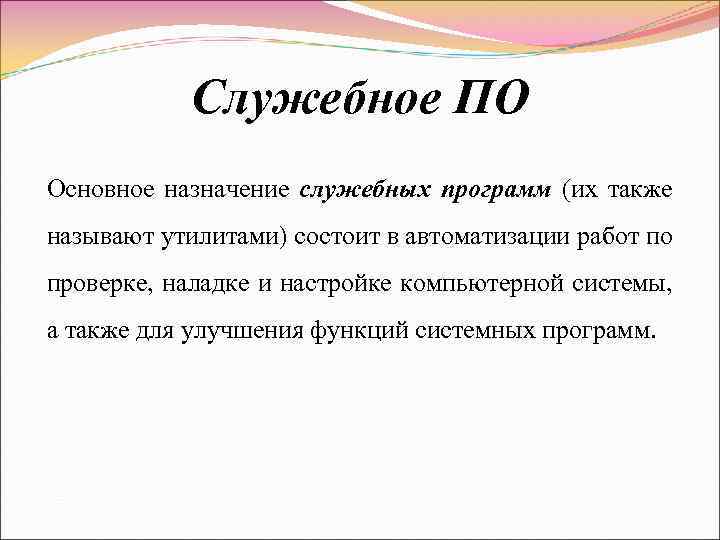 Служебное ПО

Основное назначение служебных программ (их также называют утилитами) состоит в автоматизации работ по проверке, наладке и настройке компьютерной системы, а также для улучшения функций системных программ.